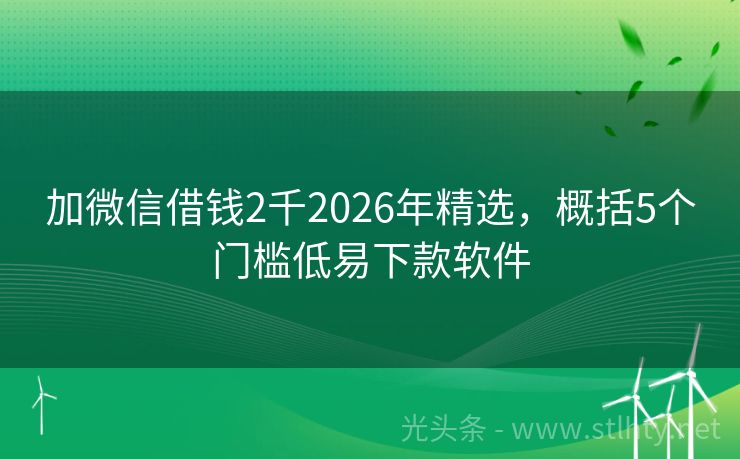 加微信借钱2千2026年精选，概括5个门槛低易下款软件

光头条 - www.stlhty.net